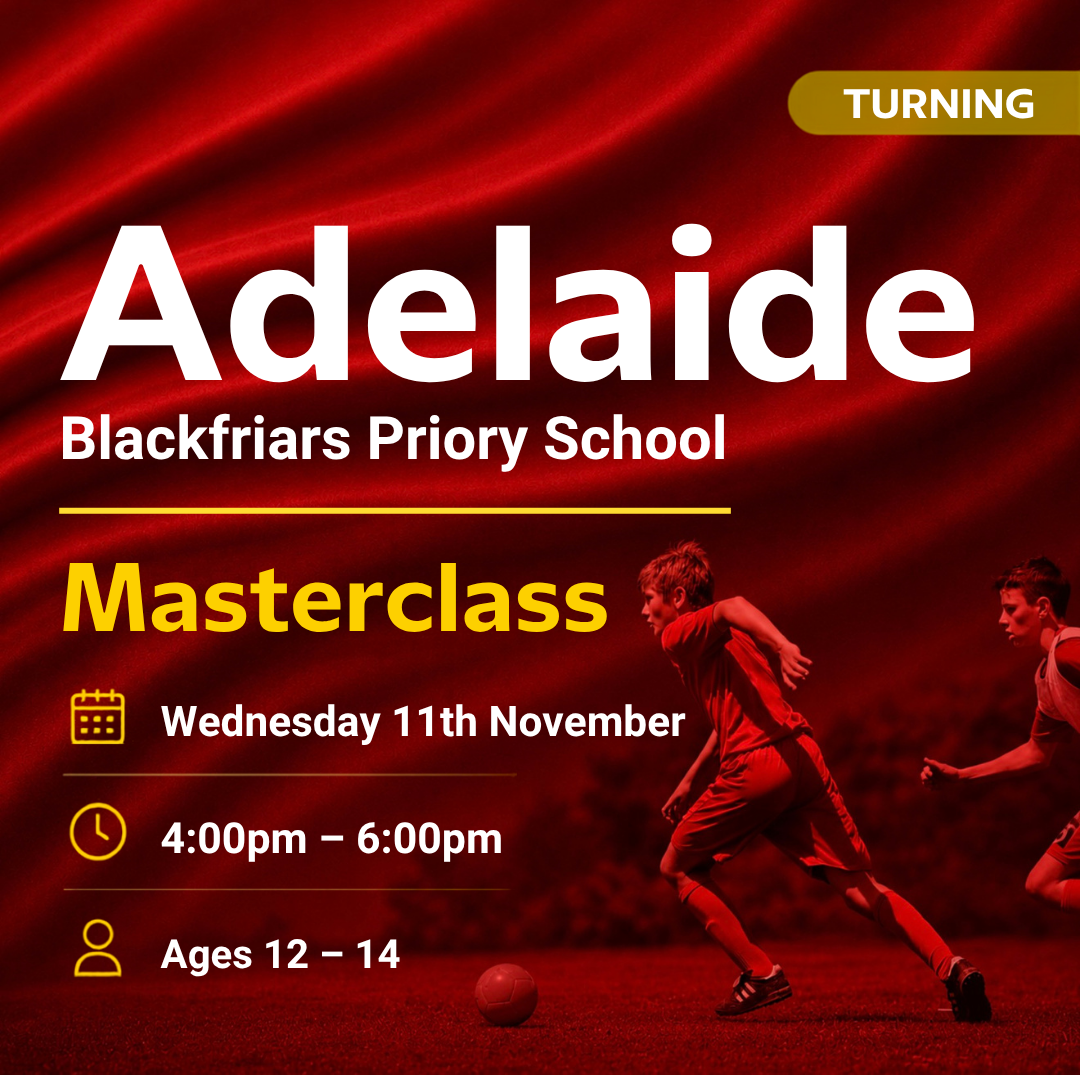 TURNING

Adelaide

Blackfriars Priory School

Masterclass

Wednesday 11th November

4:00pm – 6:00pm

Ages 12 – 14